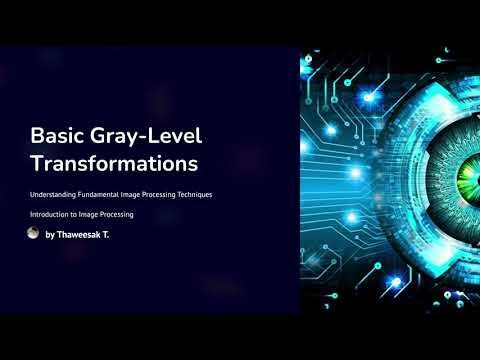 Basic Gray-Level Transformations

Understanding Fundamental Image Processing Techniques

Introduction to Image Processing

by Thaweesak T.